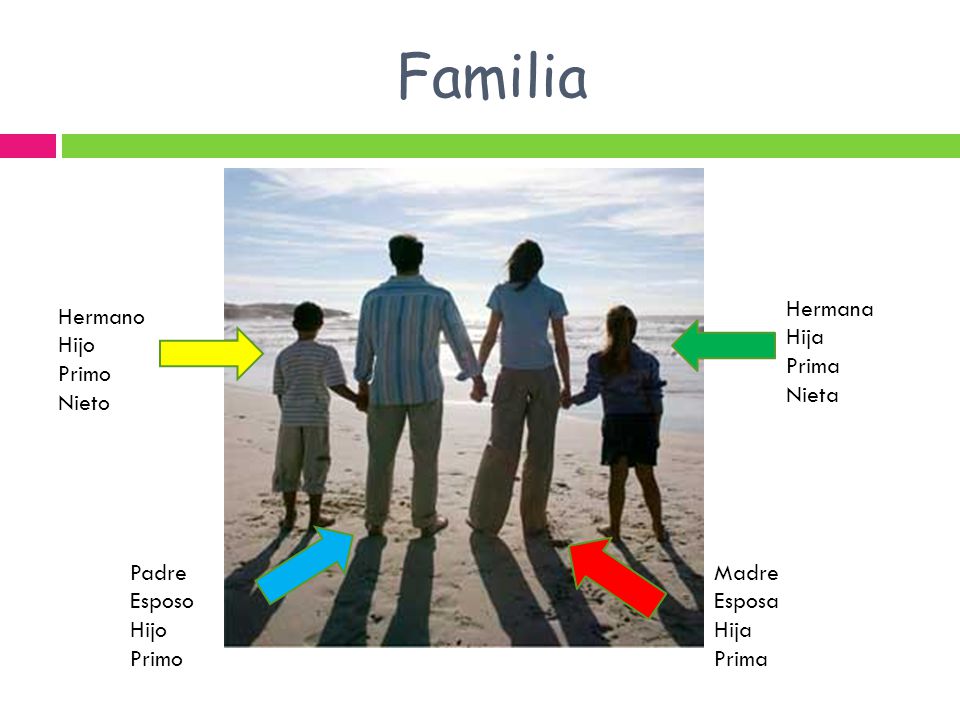 Familia

Hermano
Hijo
Primo
Nieto

Hermana
Hija
Prima
Nieta

Padre
Esposo
Hijo
Primo

Madre
Esposa
Hija
Prima